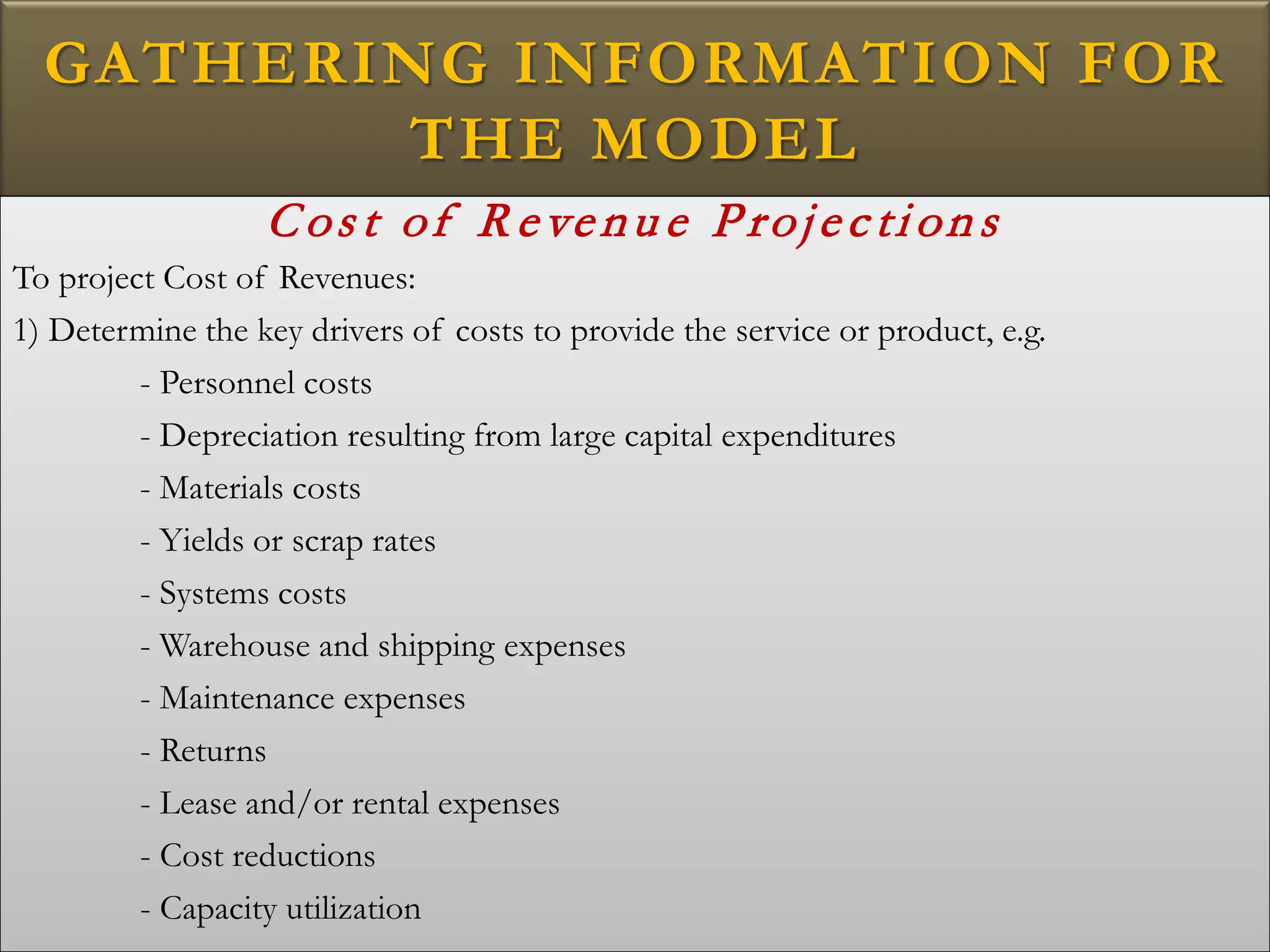 GATHERING INFORMATION FOR THE MODEL

Cost of Revenue Projections

To project Cost of Revenues:

1) Determine the key drivers of costs to provide the service or product, e.g.

- Personnel costs

- Depreciation resulting from large capital expenditures

- Materials costs

- Yields or scrap rates

- Systems costs

- Warehouse and shipping expenses

- Maintenance expenses

- Returns

- Lease and/or rental expenses

- Cost reductions

- Capacity utilization